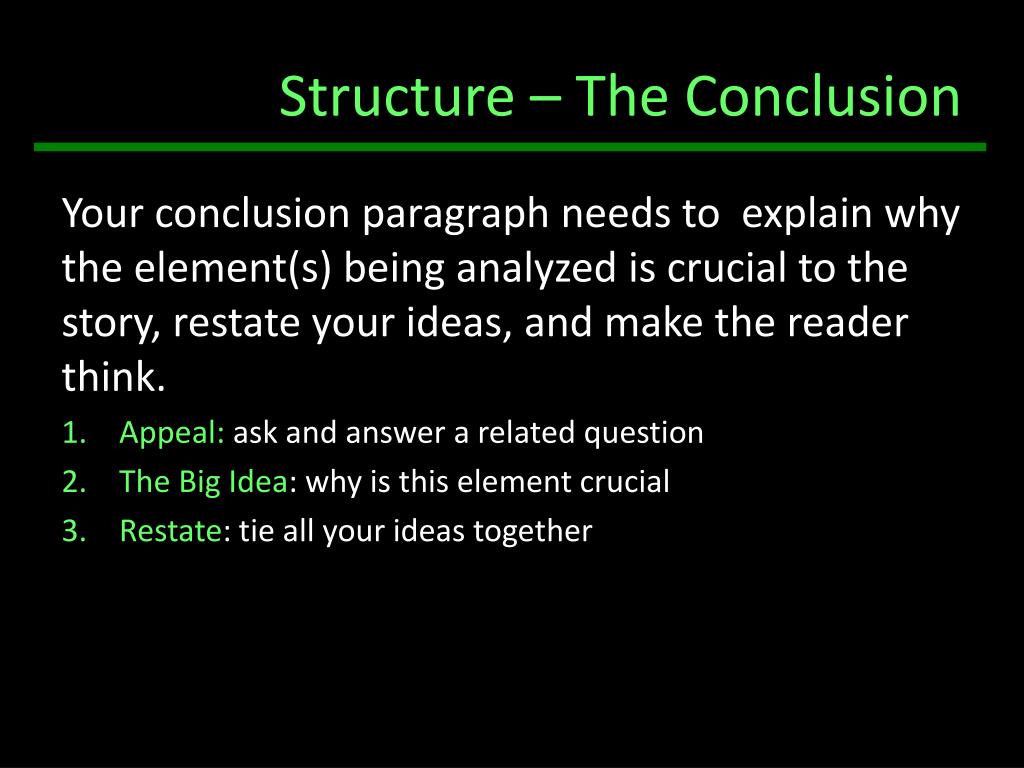 Structure – The Conclusion

Your conclusion paragraph needs to explain why the element(s) being analyzed is crucial to the story, restate your ideas, and make the reader think.

1. Appeal: ask and answer a related question
2. The Big Idea: why is this element crucial
3. Restate: tie all your ideas together